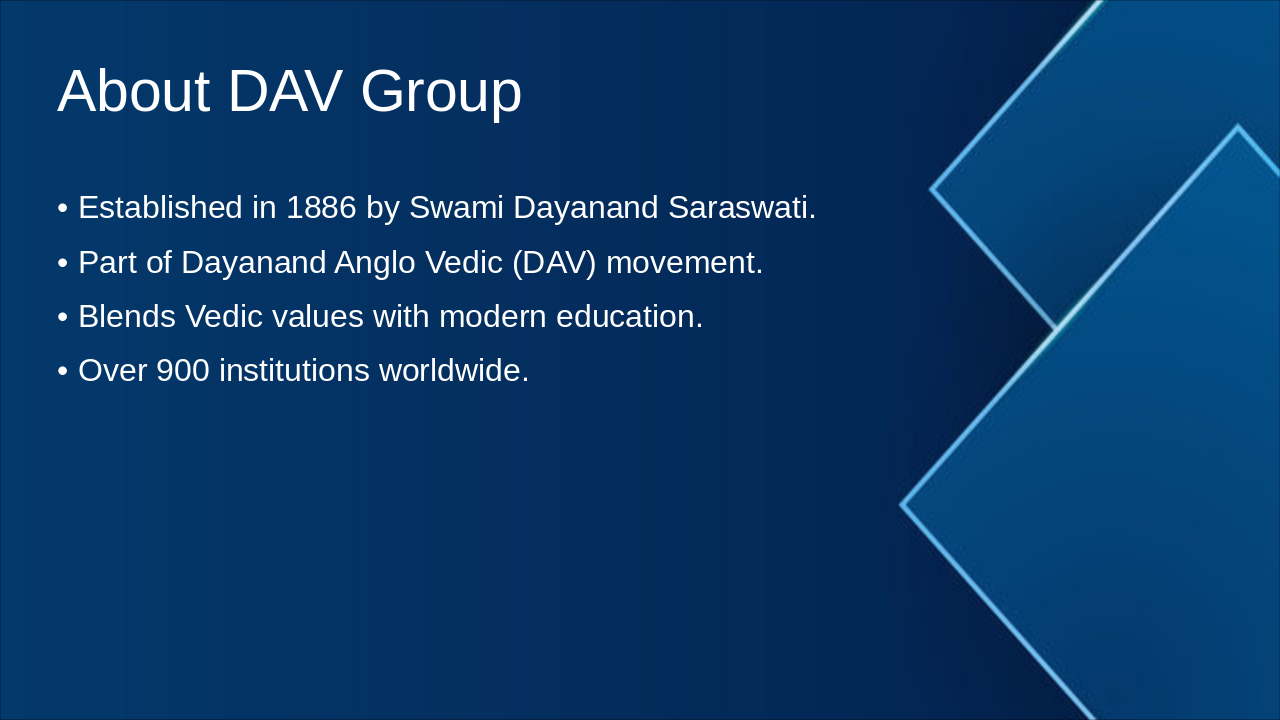 About DAV Group

• Established in 1886 by Swami Dayanand Saraswati.
• Part of Dayanand Anglo Vedic (DAV) movement.
• Blends Vedic values with modern education.
• Over 900 institutions worldwide.